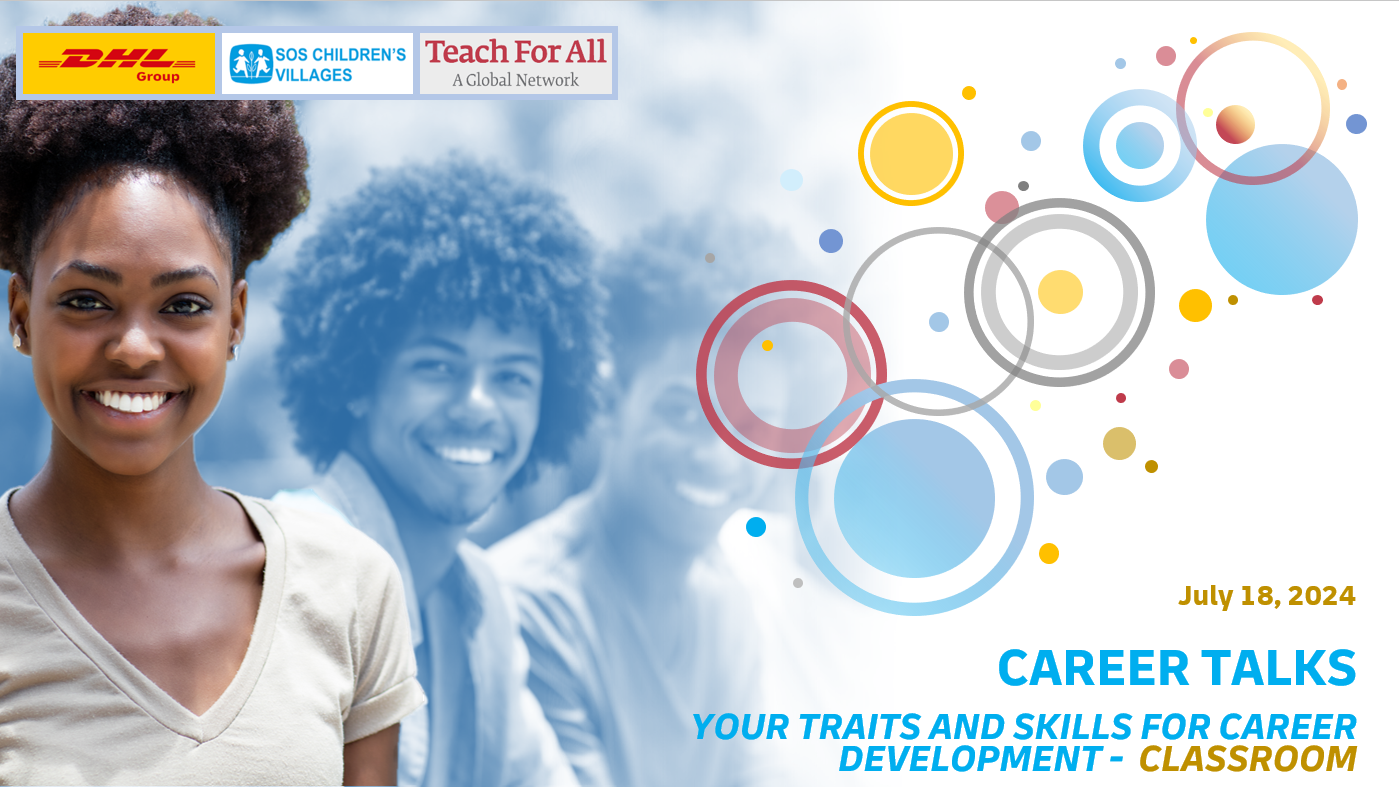 DHL Group

SOS CHILDREN'S VILLAGES

Teach For All
A Global Network

July 18, 2024

CAREER TALKS

YOUR TRAITS AND SKILLS FOR CAREER DEVELOPMENT - CLASSROOM